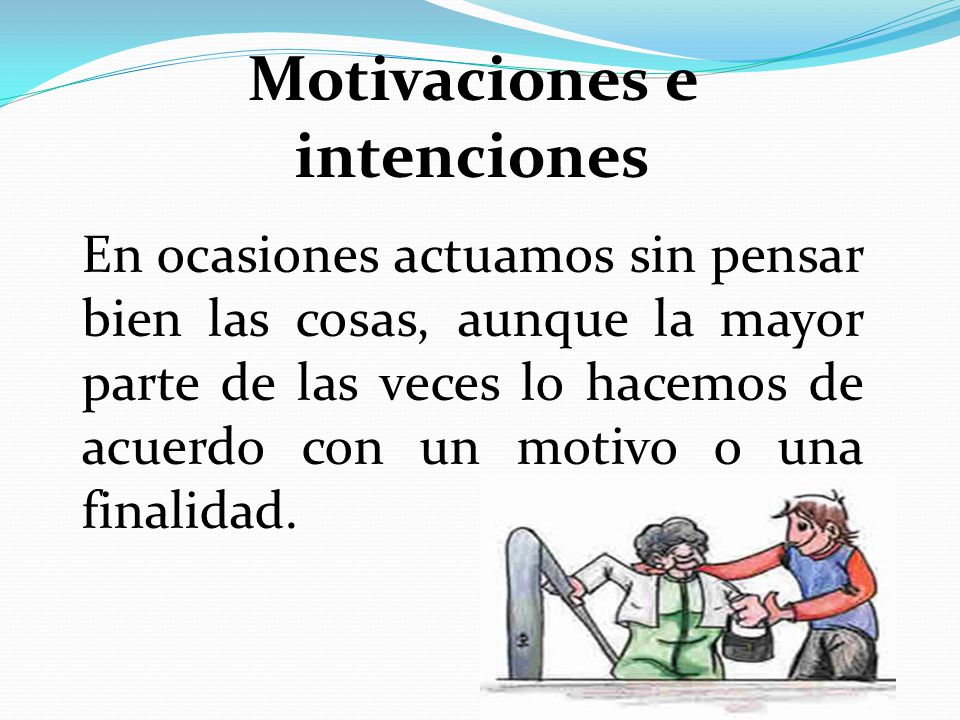 Motivaciones e intenciones

En ocasiones actuamos sin pensar bien las cosas, aunque la mayor parte de las veces lo hacemos de acuerdo con un motivo o una finalidad.